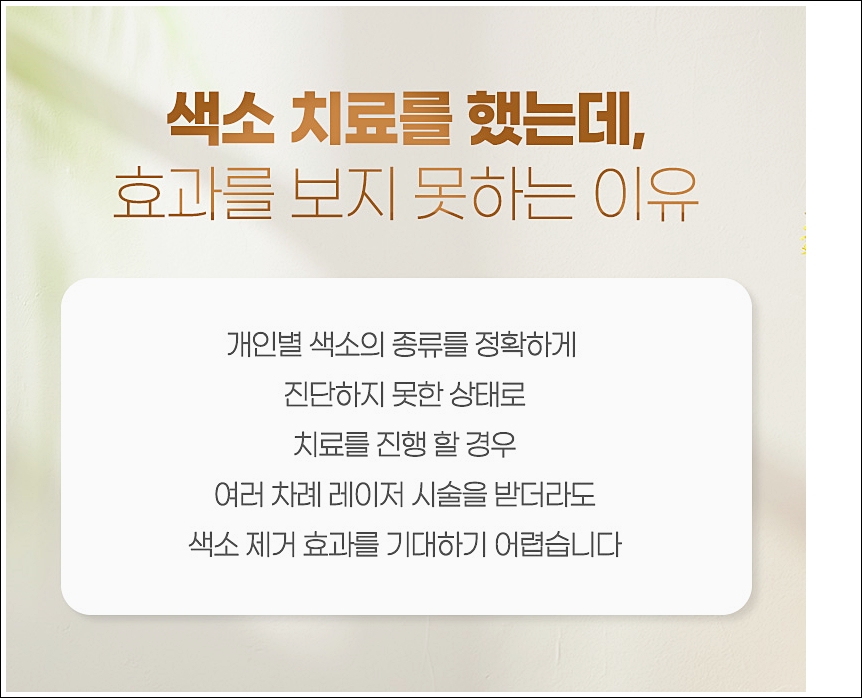 색소 치료를 했는데,
효과를 보지 못하는 이유

개인별 색소의 종류를 정확하게
진단하지 못한 상태로
치료를 진행 할 경우
여러 차례 레이저 시술을 받더라도
색소 제거 효과를 기대하기 어렵습니다